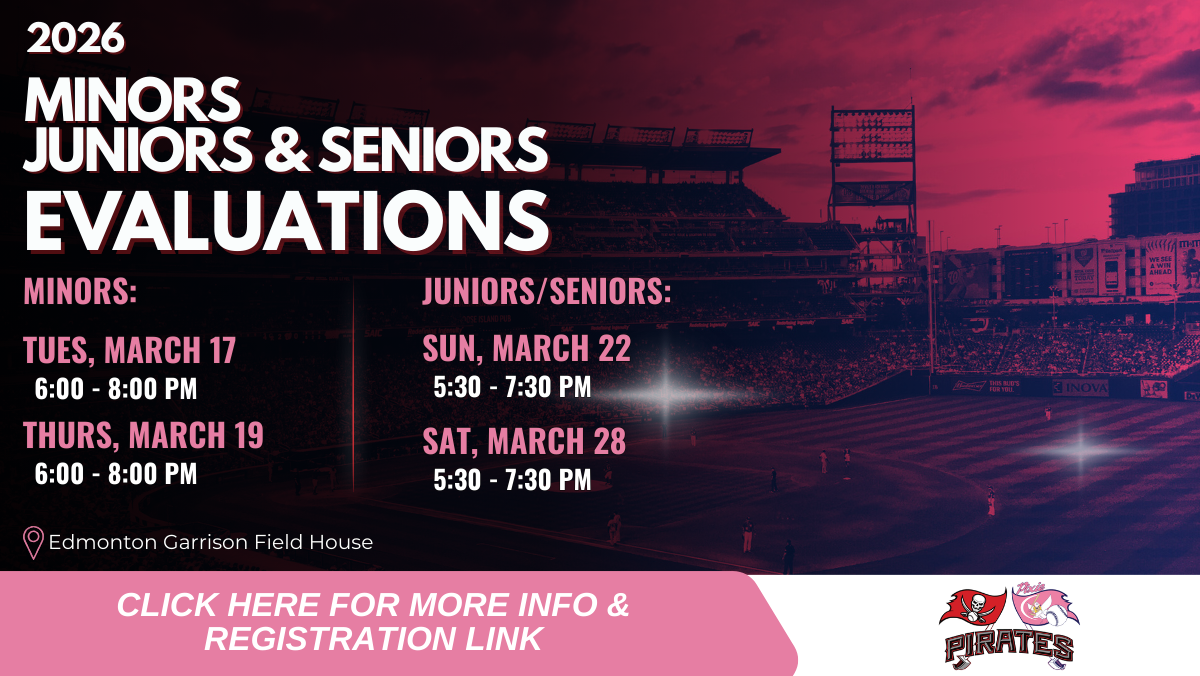 2026

MINORS
JUNIORS & SENIORS
EVALUATIONS

MINORS:

TUES, MARCH 17
6:00 - 8:00 PM

THURS, MARCH 19
6:00 - 8:00 PM

JUNIORS/SENIORS:

SUN, MARCH 22
5:30 - 7:30 PM

SAT, MARCH 28
5:30 - 7:30 PM

Edmonton Garrison Field House

CLICK HERE FOR MORE INFO & REGISTRATION LINK

PIRATES